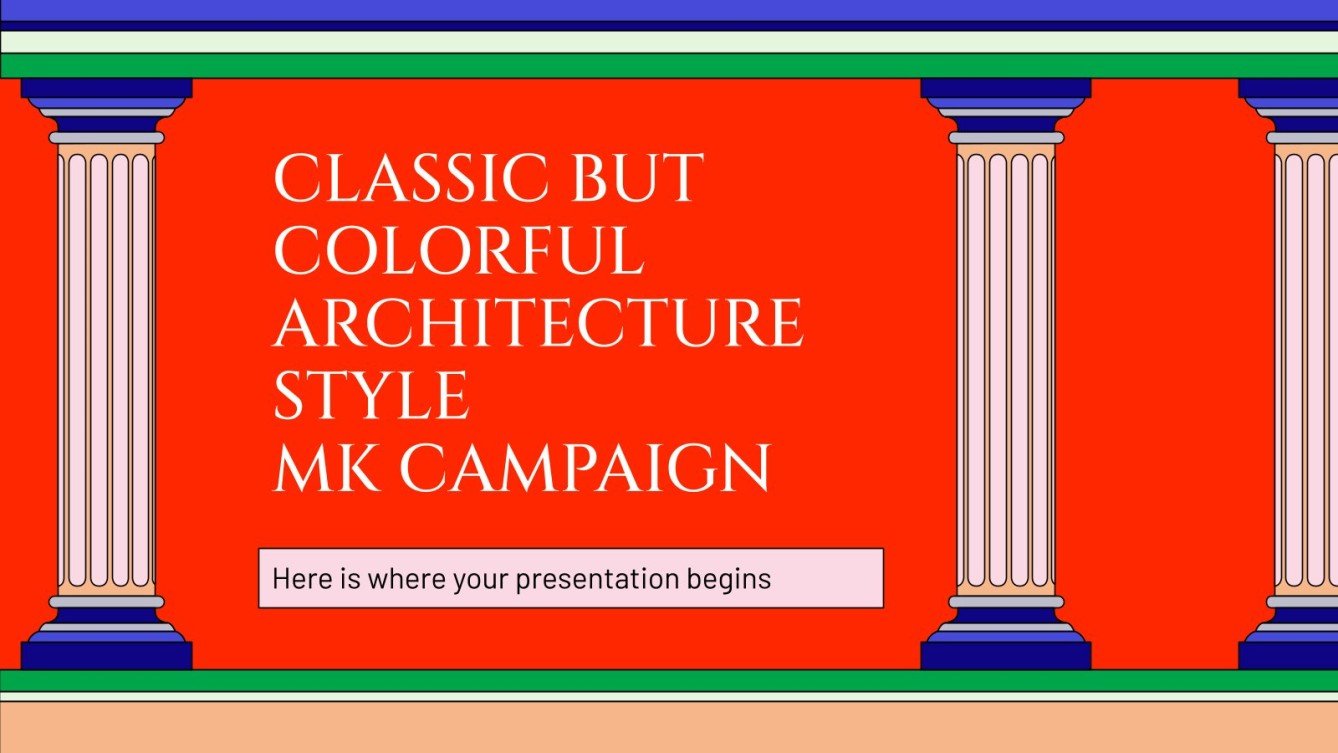 CLASSIC BUT COLORFUL ARCHITECTURE STYLE MK CAMPAIGN

Here is where your presentation begins